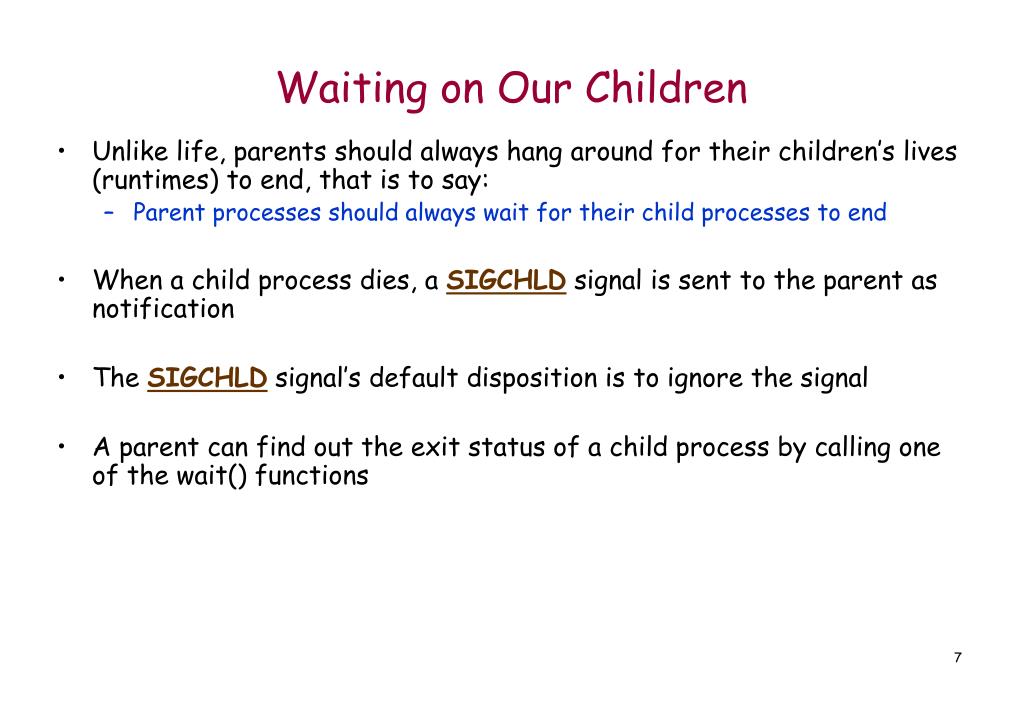 Waiting on Our Children

• Unlike life, parents should always hang around for their children's lives (runtimes) to end, that is to say:
 – Parent processes should always wait for their child processes to end

• When a child process dies, a SIGCHLD signal is sent to the parent as notification

• The SIGCHLD signal's default disposition is to ignore the signal

• A parent can find out the exit status of a child process by calling one of the wait() functions

7